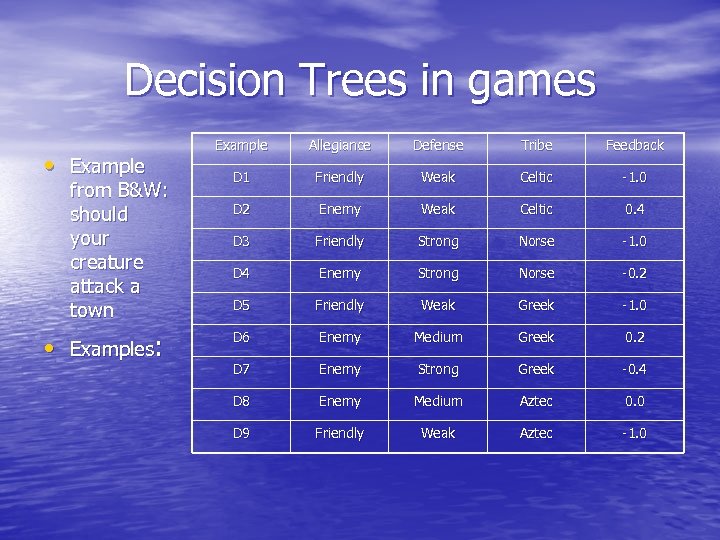 Decision Trees in games

• Example from B&W: should your creature attack a town

• Examples:

| Example | Allegiance | Defense | Tribe | Feedback |
|---|---|---|---|---|
| D1 | Friendly | Weak | Celtic | -1.0 |
| D2 | Enemy | Weak | Celtic | 0.4 |
| D3 | Friendly | Strong | Norse | -1.0 |
| D4 | Enemy | Strong | Norse | -0.2 |
| D5 | Friendly | Weak | Greek | -1.0 |
| D6 | Enemy | Medium | Greek | 0.2 |
| D7 | Enemy | Strong | Greek | -0.4 |
| D8 | Enemy | Medium | Aztec | 0.0 |
| D9 | Friendly | Weak | Aztec | -1.0 |